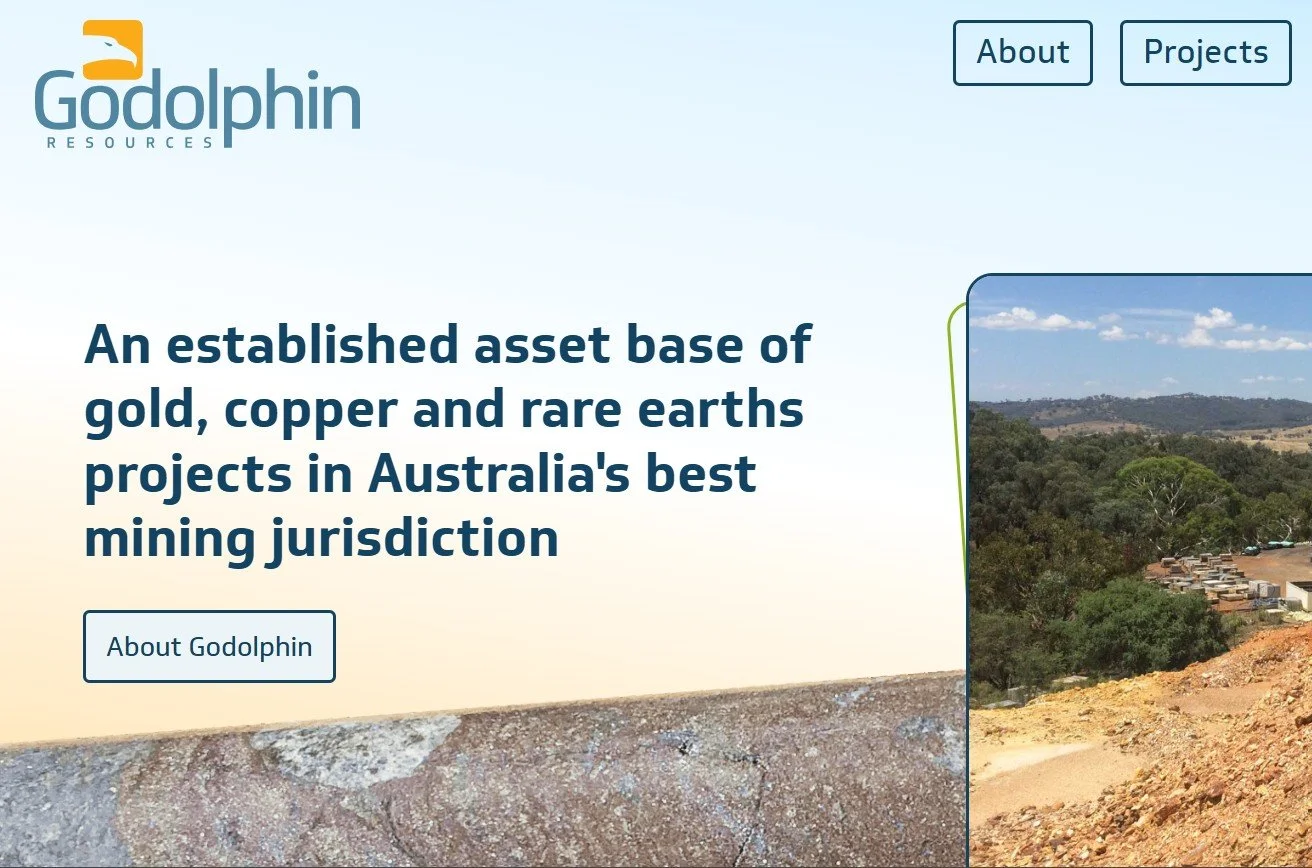 Godolphin
RESOURCES

About

Projects

An established asset base of gold, copper and rare earths projects in Australia's best mining jurisdiction

About Godolphin